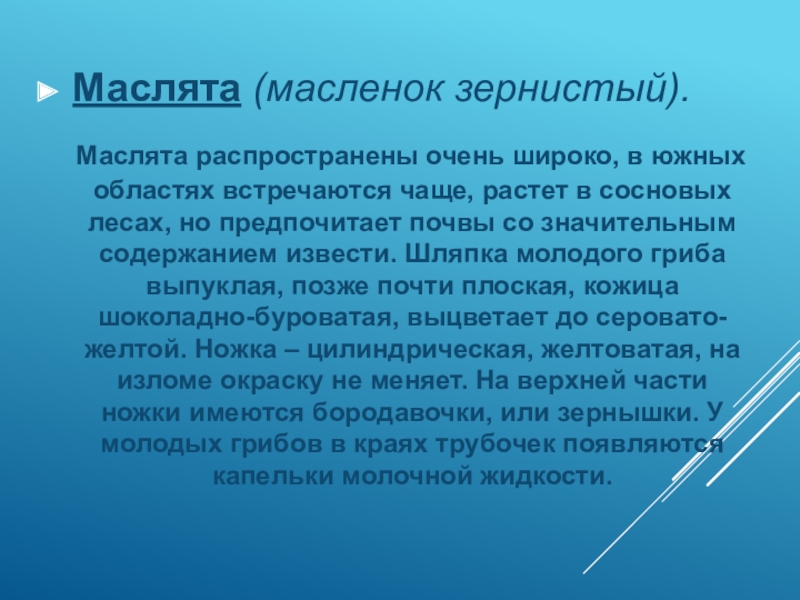 Маслята (масленок зернистый).

Маслята распространены очень широко, в южных областях встречаются чаще, растет в сосновых лесах, но предпочитает почвы со значительным содержанием извести. Шляпка молодого гриба выпуклая, позже почти плоская, кожица шоколадно-буроватая, выцветает до серовато-желтой. Ножка – цилиндрическая, желтоватая, на изломе окраску не меняет. На верхней части ножки имеются бородавочки, или зернышки. У молодых грибов в краях трубочек появляются капельки молочной жидкости.